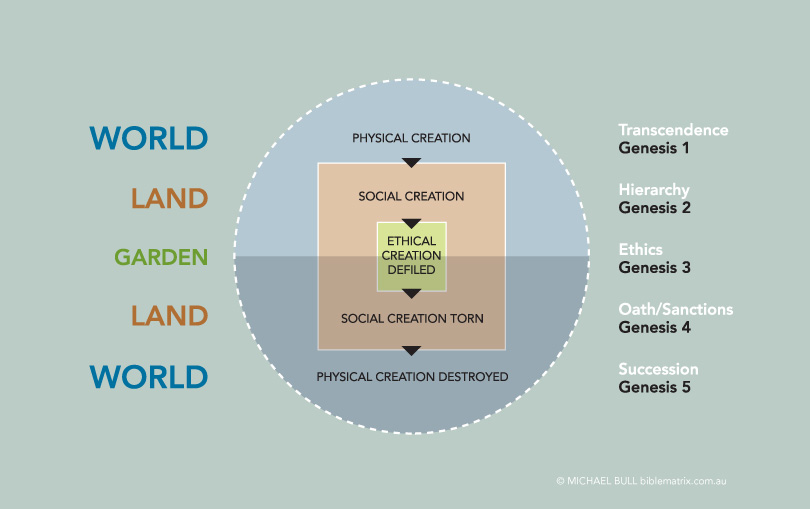 WORLD
LAND
GARDEN
LAND
WORLD

PHYSICAL CREATION
SOCIAL CREATION
ETHICAL CREATION DEFILED
SOCIAL CREATION TORN
PHYSICAL CREATION DESTROYED

Transcendence
Genesis 1
Hierarchy
Genesis 2
Ethics
Genesis 3
Oath/Sanctions
Genesis 4
Succession
Genesis 5

© MICHAEL BULL biblematrix.com.au